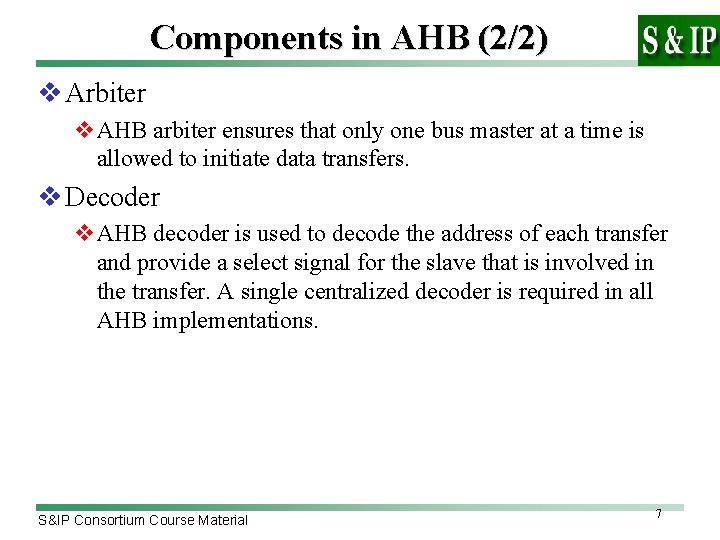 Components in AHB (2/2)

S & IP

❖ Arbiter

❖ AHB arbiter ensures that only one bus master at a time is allowed to initiate data transfers.

❖ Decoder

❖ AHB decoder is used to decode the address of each transfer and provide a select signal for the slave that is involved in the transfer. A single centralized decoder is required in all AHB implementations.

S&IP Consortium Course Material

7